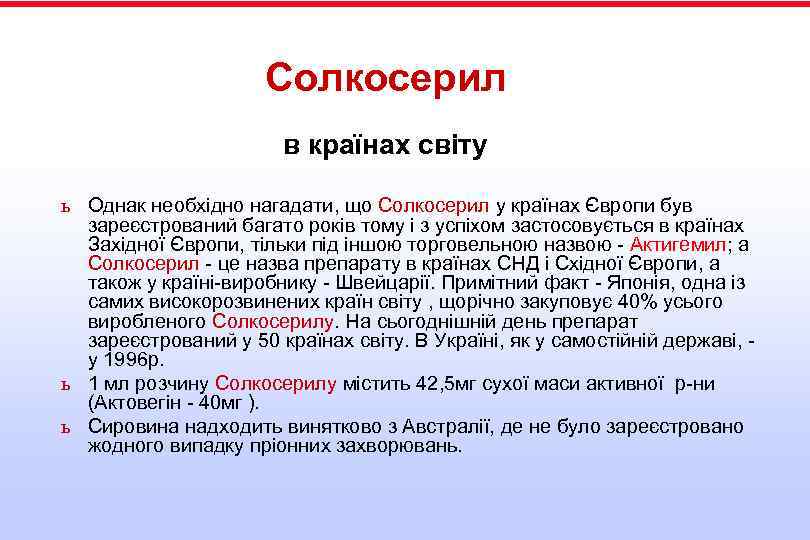 Солкосерил

в країнах світу

ь Однак необхідно нагадати, що Солкосерил у країнах Європи був зареєстрований багато років тому і з успіхом застосовується в країнах Західної Європи, тільки під іншою торговельною назвою - Актигемил; а Солкосерил - це назва препарату в країнах СНД і Східної Європи, а також у країні-виробнику - Швейцарії. Примітний факт - Японія, одна із самих високорозвинених країн світу , щорічно закуповує 40% усього виробленого Солкосерилу. На сьогоднішній день препарат зареєстрований у 50 країнах світу. В Україні, як у самостійній державі, - у 1996р.

ь 1 мл розчину Солкосерилу містить 42,5мг сухої маси активної р-ни (Актовегін - 40мг ).

ь Сировина надходить винятково з Австралії, де не було зареєстровано жодного випадку пріонних захворювань.